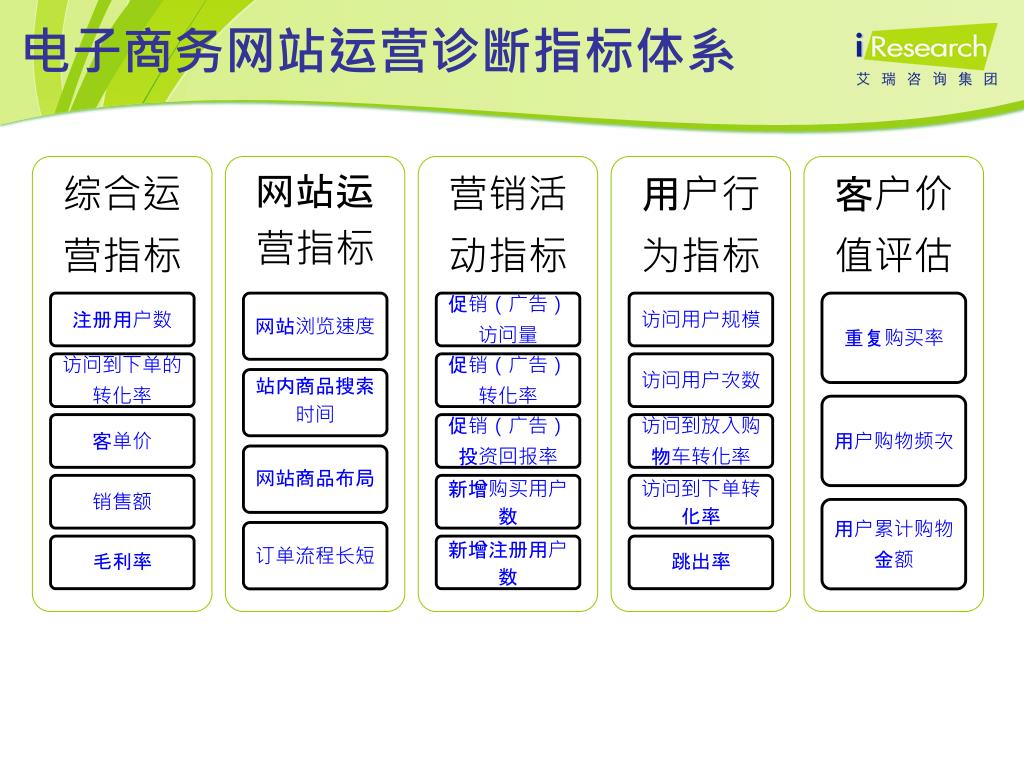 电子商务网站运营诊断指标体系

iResearch
艾瑞咨询集团

综合运营指标

注册用户数

访问到下单的转化率

客单价

销售额

毛利率

网站运营指标

网站浏览速度

站内商品搜索时间

网站商品布局

订单流程长短

营销活动指标

促销（广告）访问量

促销（广告）转化率

促销（广告）投资回报率

新增购买用户数

新增注册用户数

用户行为指标

访问用户规模

访问用户次数

访问到放入购物车转化率

访问到下单转化率

跳出率

客户价值评估

重复购买率

用户购物频次

用户累计购物金额